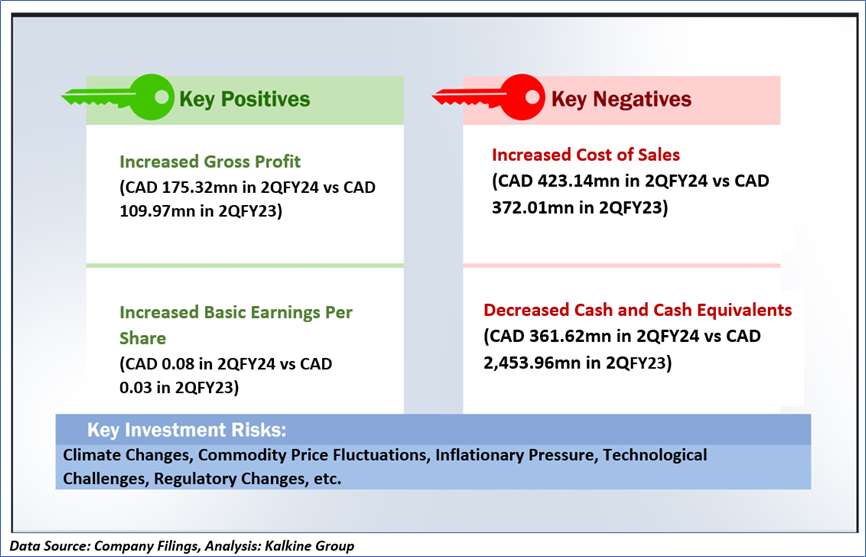 Key Positives

Increased Gross Profit
(CAD 175.32mn in 2QFY24 vs CAD 109.97mn in 2QFY23)

Increased Basic Earnings Per Share
(CAD 0.08 in 2QFY24 vs CAD 0.03 in 2QFY23)

Key Negatives

Increased Cost of Sales
(CAD 423.14mn in 2QFY24 vs CAD 372.01mn in 2QFY23)

Decreased Cash and Cash Equivalents
(CAD 361.62mn in 2QFY24 vs CAD 2,453.96mn in 2QFY23)

Key Investment Risks:
Climate Changes, Commodity Price Fluctuations, Inflationary Pressure, Technological Challenges, Regulatory Changes, etc.

Data Source: Company Filings, Analysis: Kalkine Group